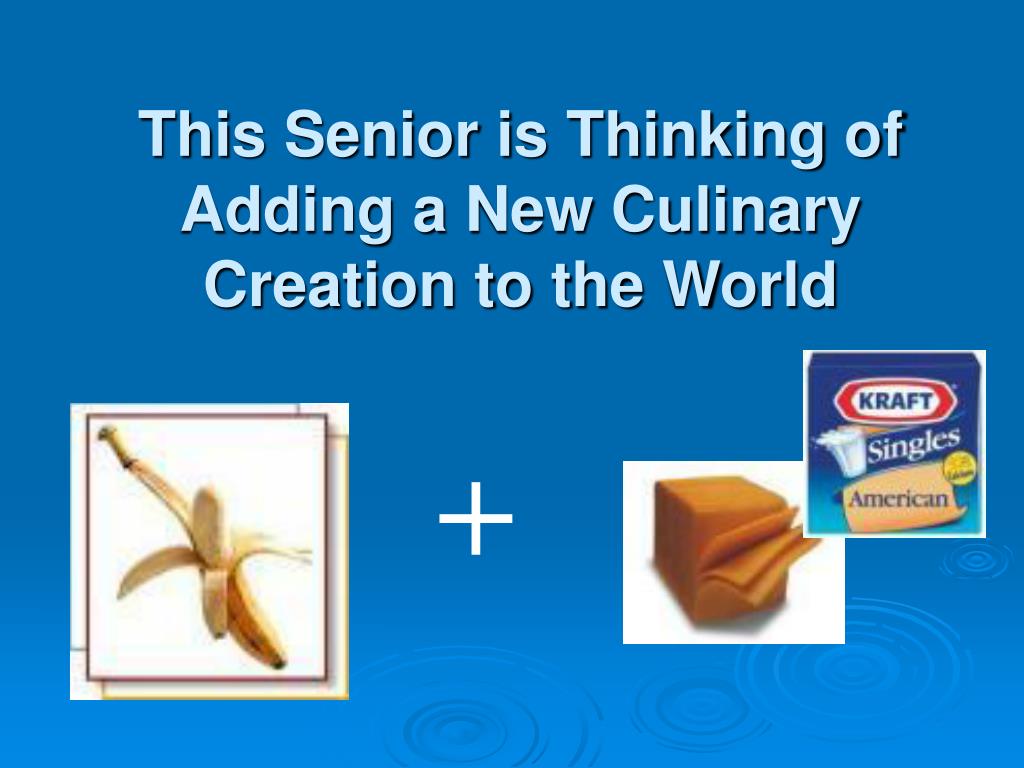 This Senior is Thinking of Adding a New Culinary Creation to the World

+

KRAFT
Singles
American